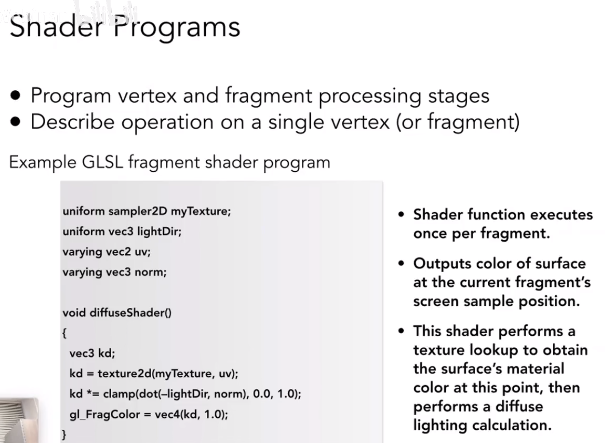 Shader Programs

• Program vertex and fragment processing stages
• Describe operation on a single vertex (or fragment)

Example GLSL fragment shader program

uniform sampler2D myTexture;
uniform vec3 lightDir;
varying vec2 uv;
varying vec3 norm;

void diffuseShader()
{
vec3 kd;
kd = texture2d(myTexture, uv);
kd *= clamp(dot(–lightDir, norm), 0.0, 1.0);
gl_FragColor = vec4(kd, 1.0);
}

• Shader function executes once per fragment.

• Outputs color of surface at the current fragment's screen sample position.

• This shader performs a texture lookup to obtain the surface's material color at this point, then performs a diffuse lighting calculation.